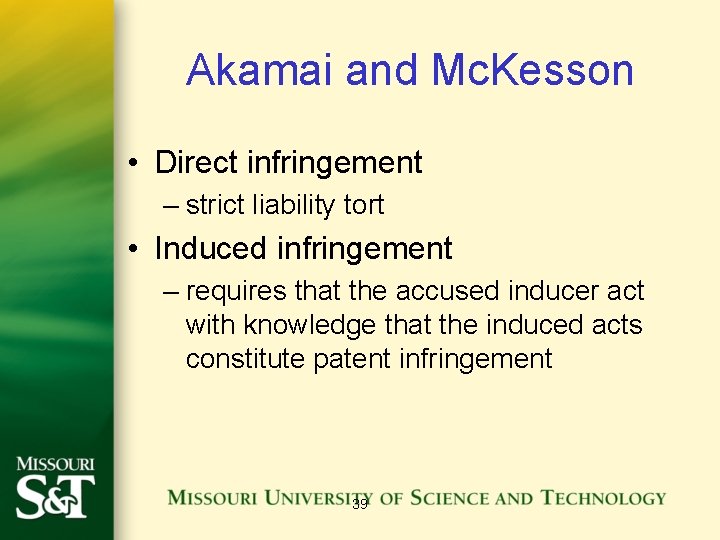 Akamai and McKesson

• Direct infringement
– strict liability tort
• Induced infringement
– requires that the accused inducer act with knowledge that the induced acts constitute patent infringement

MISSOURI
S&T

MISSOURI UNIVERSITY OF SCIENCE AND TECHNOLOGY

39